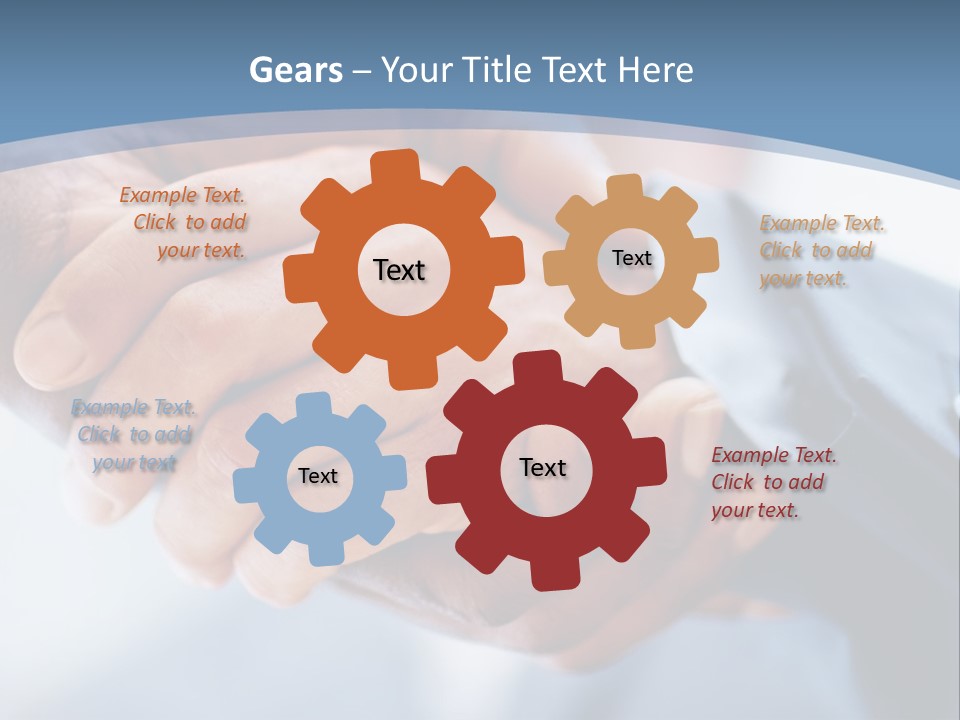 Gears – Your Title Text Here

Example Text. Click to add your text.

Text

Text

Example Text. Click to add your text.

Example Text. Click to add your text

Text

Text

Example Text. Click to add your text.